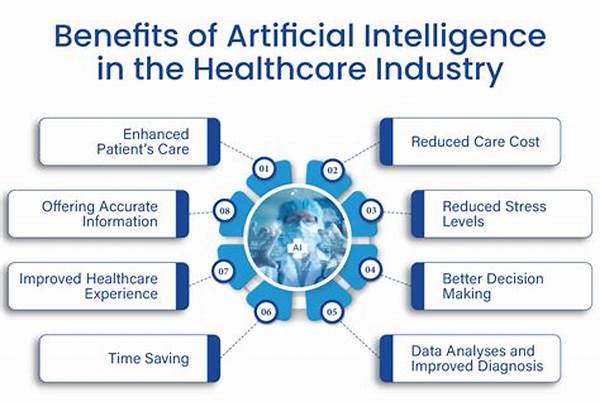 Benefits of Artificial Intelligence in the Healthcare Industry

01
Enhanced Patient's Care

02
Reduced Care Cost

03
Reduced Stress Levels

04
Better Decision Making

05
Data Analyses and Improved Diagnosis

06
Time Saving

07
Improved Healthcare Experience

08
Offering Accurate Information

AI